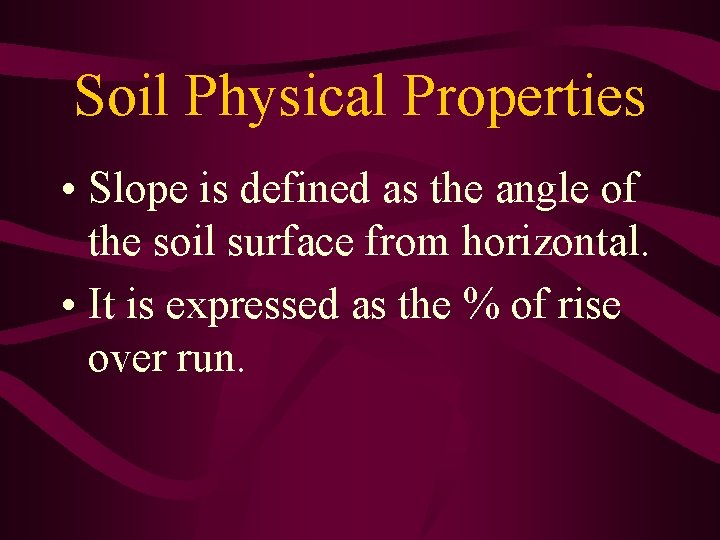 Soil Physical Properties

• Slope is defined as the angle of the soil surface from horizontal.

• It is expressed as the % of rise over run.